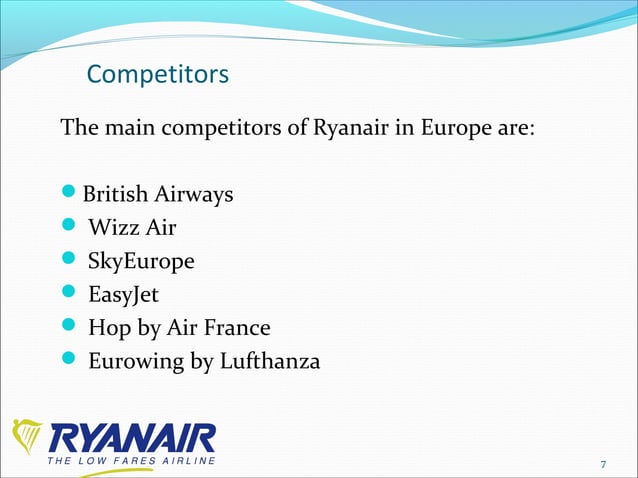 Competitors

The main competitors of Ryanair in Europe are:

- British Airways
- Wizz Air
- SkyEurope
- EasyJet
- Hop by Air France
- Eurowing by Lufthanza

RYANAIR
THE LOW FARES AIRLINE

7